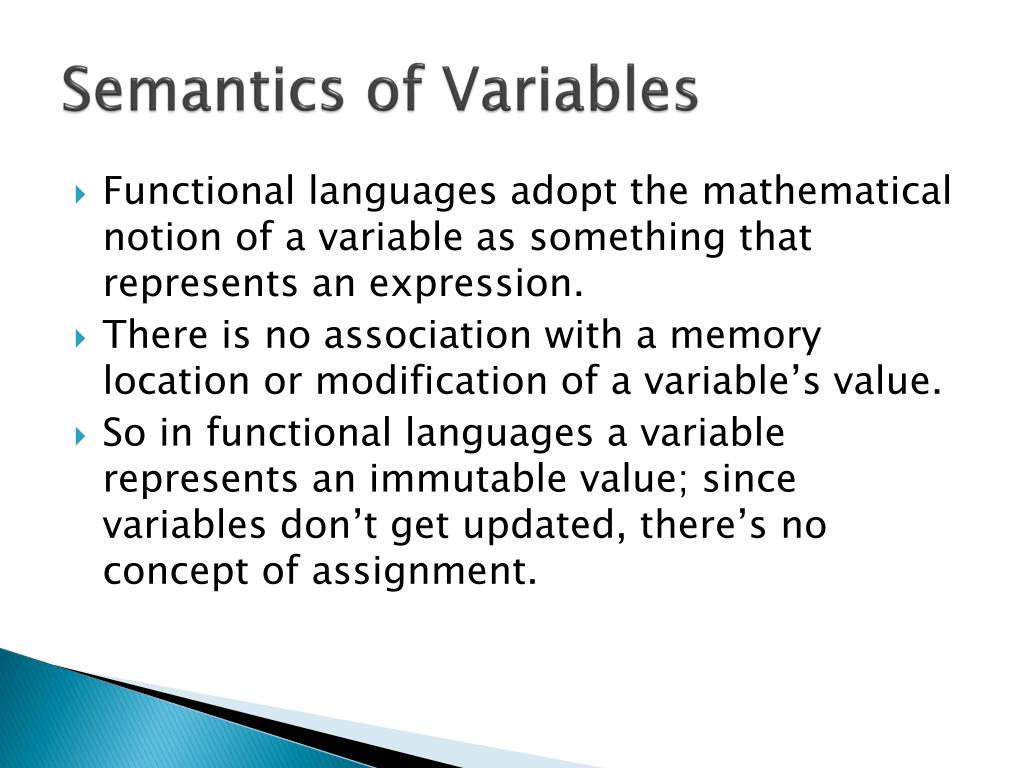 Semantics of Variables

Functional languages adopt the mathematical notion of a variable as something that represents an expression.

There is no association with a memory location or modification of a variable’s value.

So in functional languages a variable represents an immutable value; since variables don’t get updated, there’s no concept of assignment.